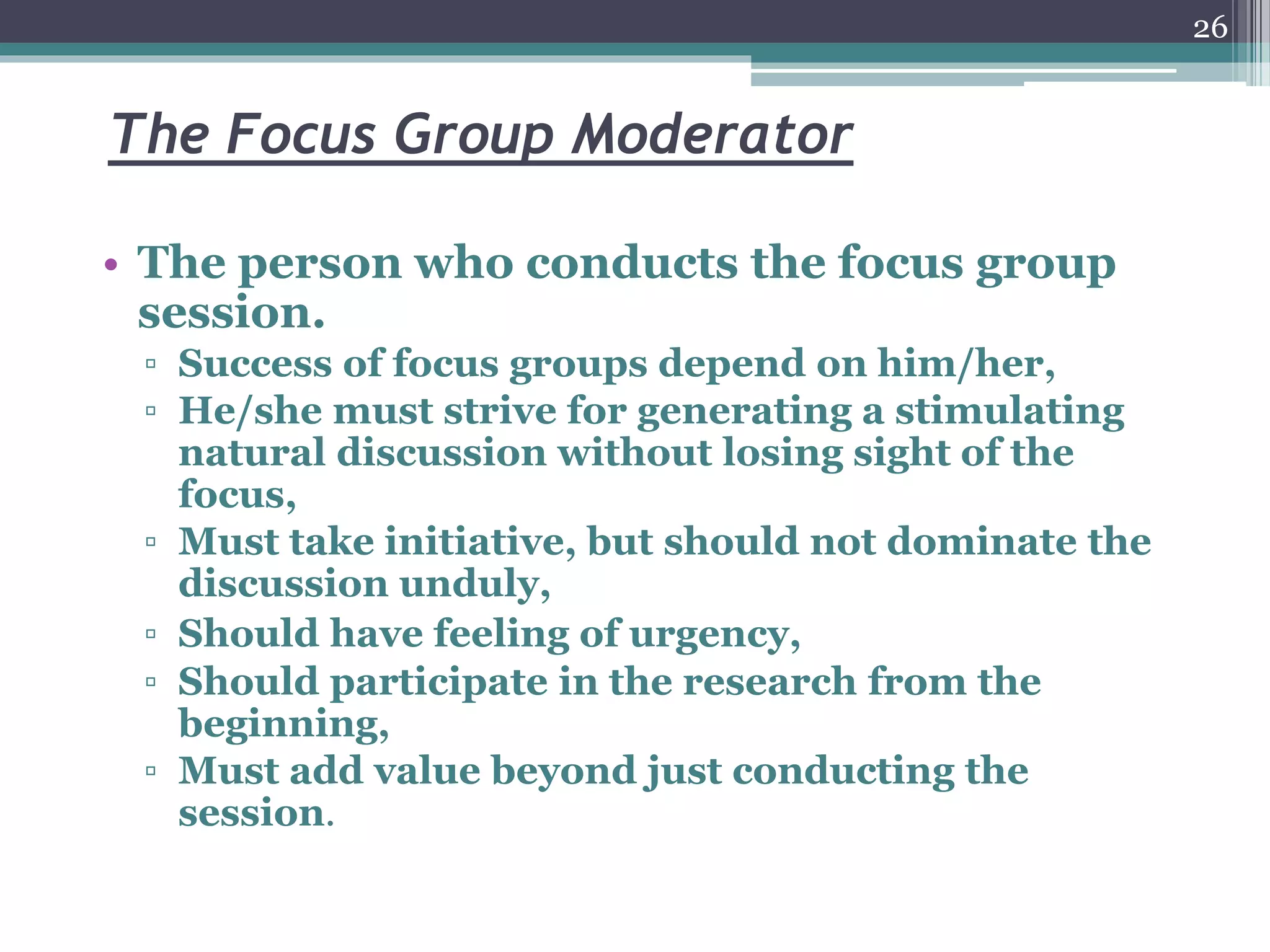 26

The Focus Group Moderator

• The person who conducts the focus group session.
 ▫ Success of focus groups depend on him/her,
 ▫ He/she must strive for generating a stimulating natural discussion without losing sight of the focus,
 ▫ Must take initiative, but should not dominate the discussion unduly,
 ▫ Should have feeling of urgency,
 ▫ Should participate in the research from the beginning,
 ▫ Must add value beyond just conducting the session.